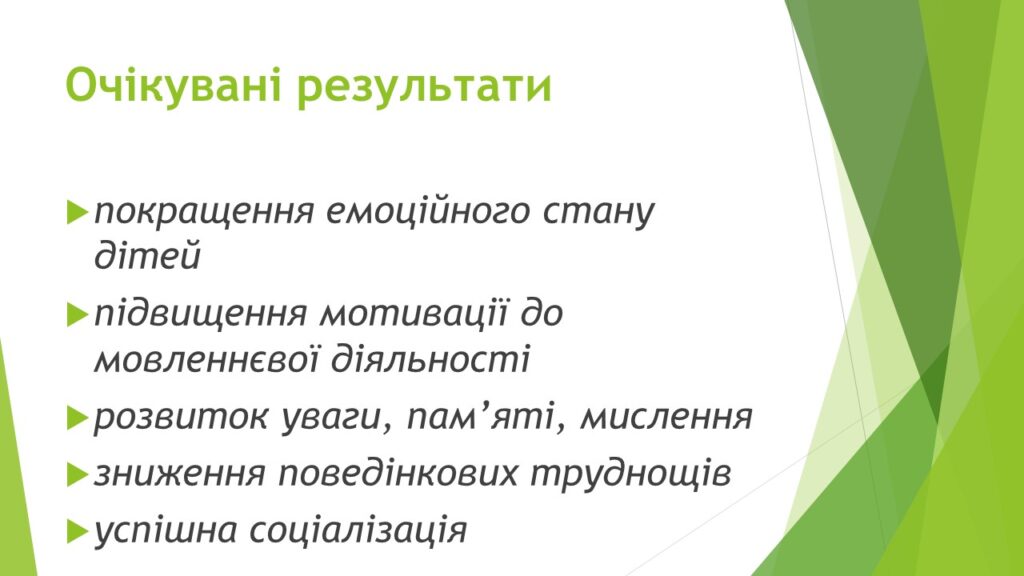 Очікувані результати

покращення емоційного стану дітей

підвищення мотивації до мовленнєвої діяльності

розвиток уваги, пам’яті, мислення

зниження поведінкових труднощів

успішна соціалізація